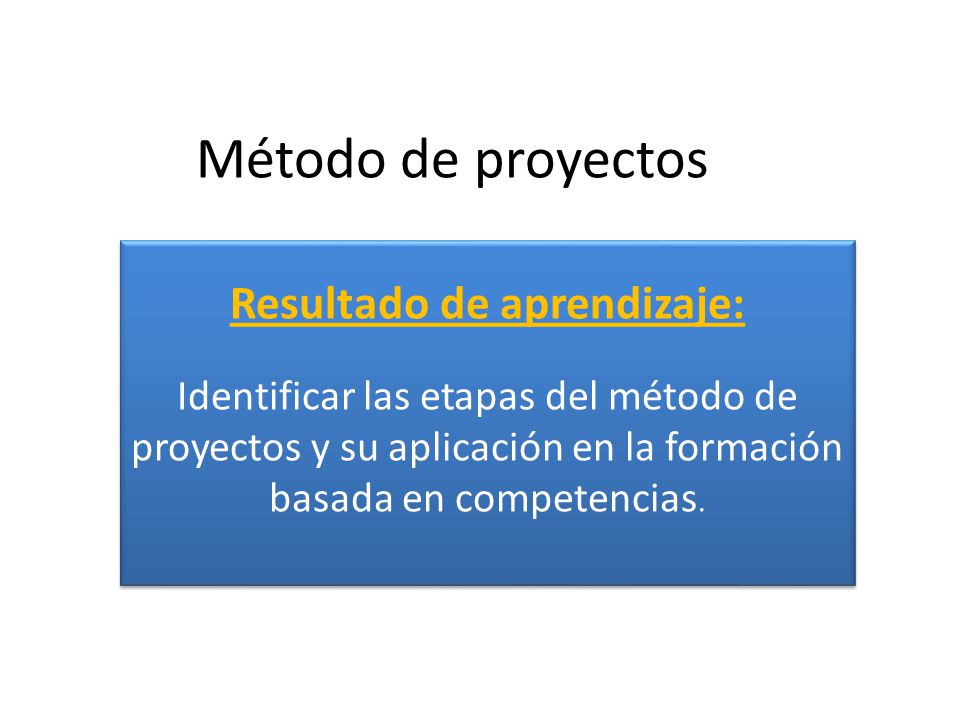 Método de proyectos

Resultado de aprendizaje:

Identificar las etapas del método de proyectos y su aplicación en la formación basada en competencias.